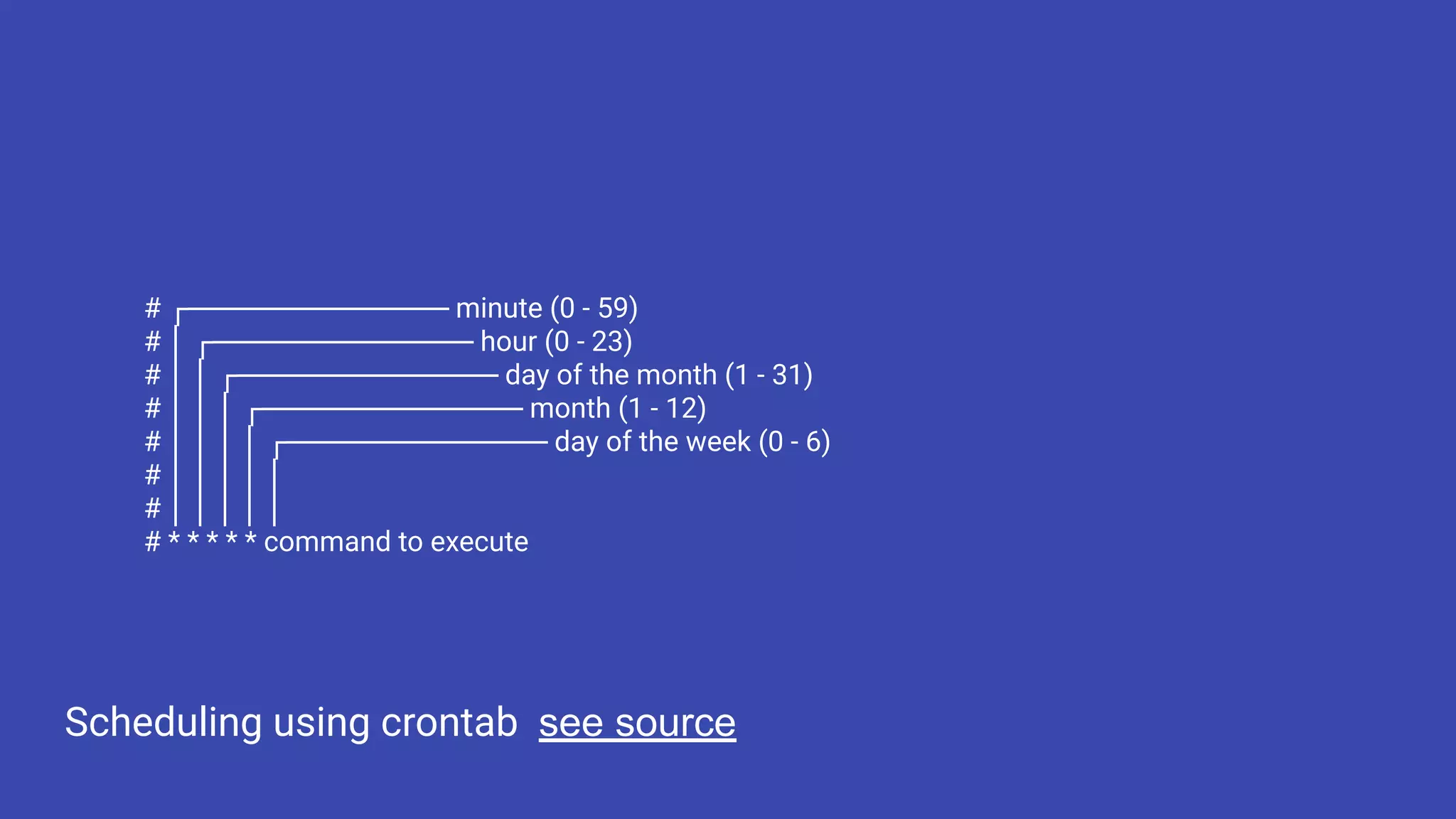 # minute (0 - 59)
# hour (0 - 23)
# day of the month (1 - 31)
# month (1 - 12)
# day of the week (0 - 6)
#
#
# * * * * * command to execute

Scheduling using crontab see source